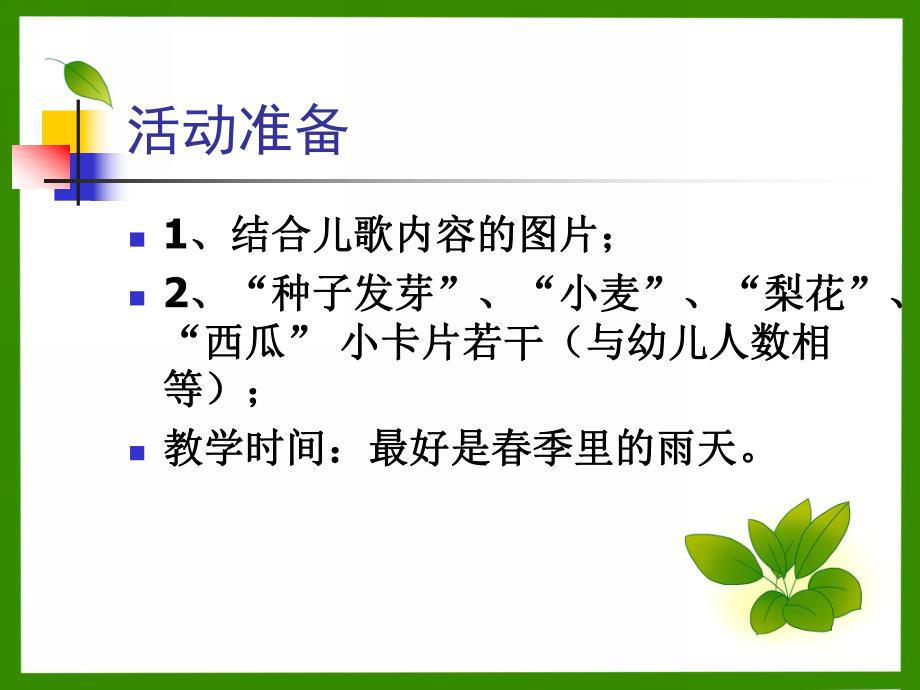 活动准备

1、结合儿歌内容的图片；

2、“种子发芽”、“小麦”、“梨花”、“西瓜” 小卡片若干（与幼儿人数相等）；

教学时间：最好是春季里的雨天。